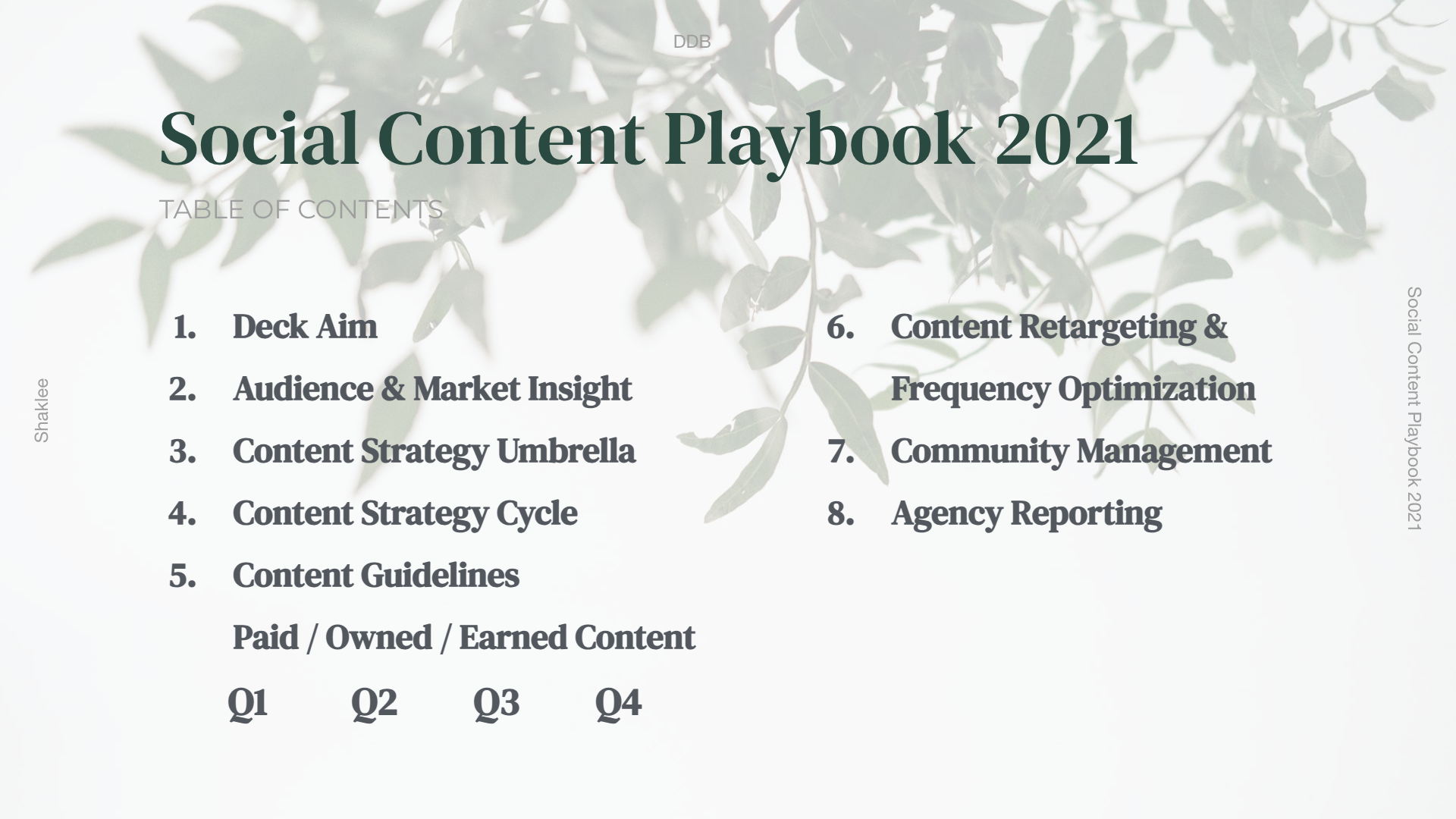 DDB

Social Content Playbook 2021

TABLE OF CONTENTS

Shaklee

1. Deck Aim
2. Audience & Market Insight
3. Content Strategy Umbrella
4. Content Strategy Cycle
5. Content Guidelines
Paid / Owned / Earned Content
Q1 Q2 Q3 Q4

6. Content Retargeting & Frequency Optimization
7. Community Management
8. Agency Reporting

Social Content Playbook 2021